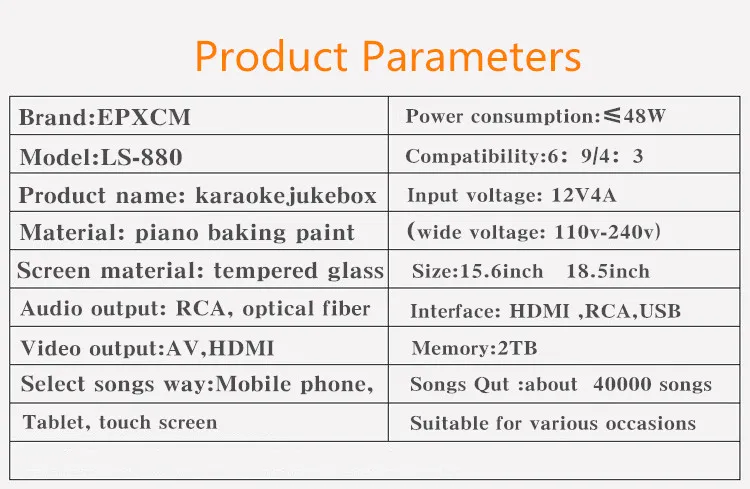 Product Parameters

| | |
|---|---|
| Brand:EPXCM | Power consumption:≤48W |
| Model:LS-880 | Compatibility:6: 9/4: 3 |
| Product name: karaokejukebox | Input voltage: 12V4A |
| Material: piano baking paint | (wide voltage: 110v-240v) |
| Screen material: tempered glass | Size:15.6inch 18.5inch |
| Audio output: RCA, optical fiber | Interface: HDMI ,RCA,USB |
| Video output:AV,HDMI | Memory:2TB |
| Select songs way:Mobile phone, | Songs Qut :about 40000 songs |
| Tablet, touch screen | Suitable for various occasions |
| | |